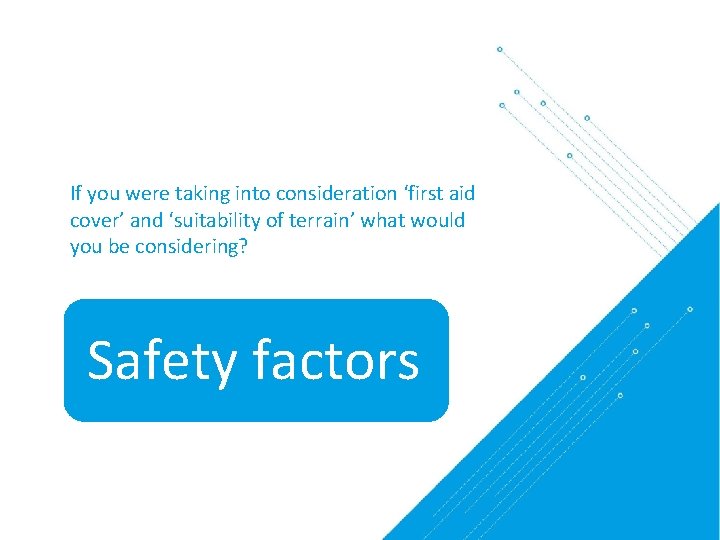 If you were taking into consideration ‘first aid cover’ and ‘suitability of terrain’ what would you be considering?

Safety factors